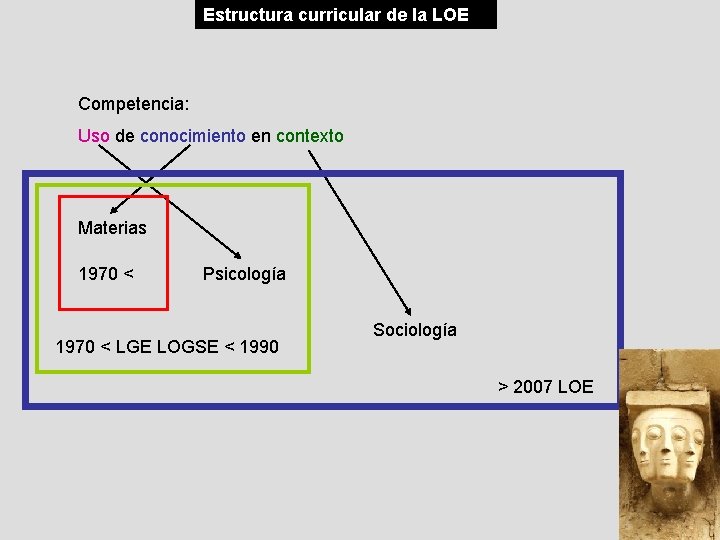 Estructura curricular de la LOE

Competencia:

Uso de conocimiento en contexto

Materias

1970 <

Psicología

Sociología

1970 < LGE LOGSE < 1990

> 2007 LOE